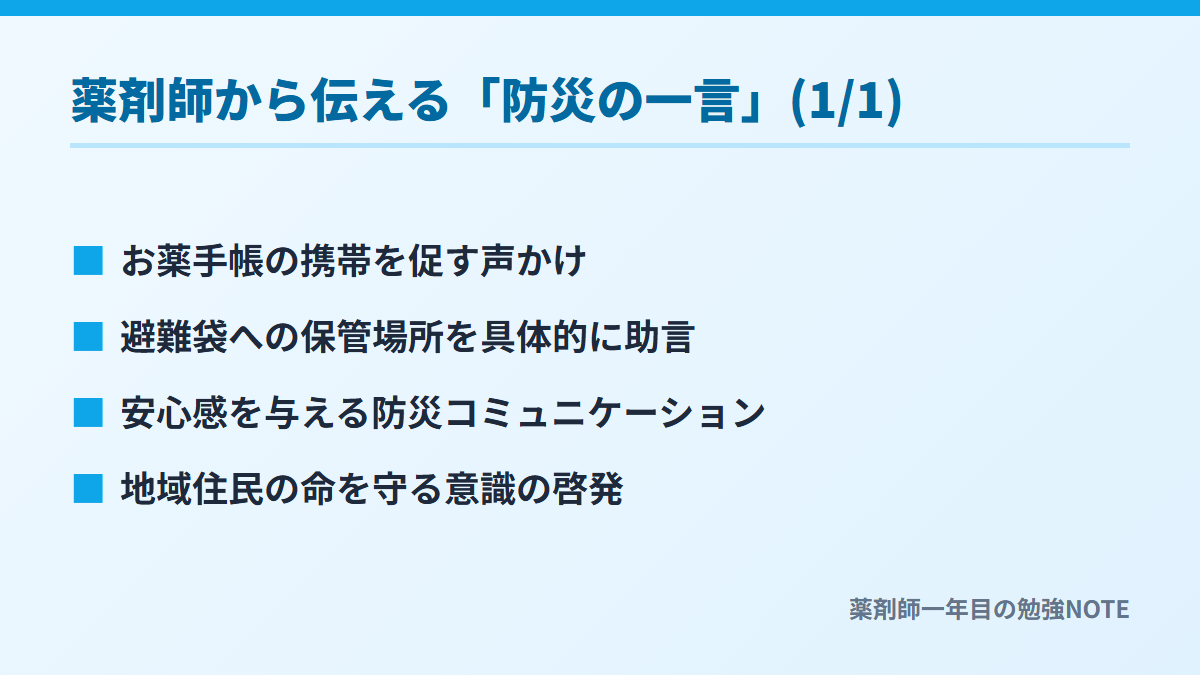 薬剤師から伝える「防災の一言」(1/1)

■ お薬手帳の携帯を促す声かけ

■ 避難袋への保管場所を具体的に助言

■ 安心感を与える防災コミュニケーション

■ 地域住民の命を守る意識の啓発

薬剤師一年目の勉強NOTE